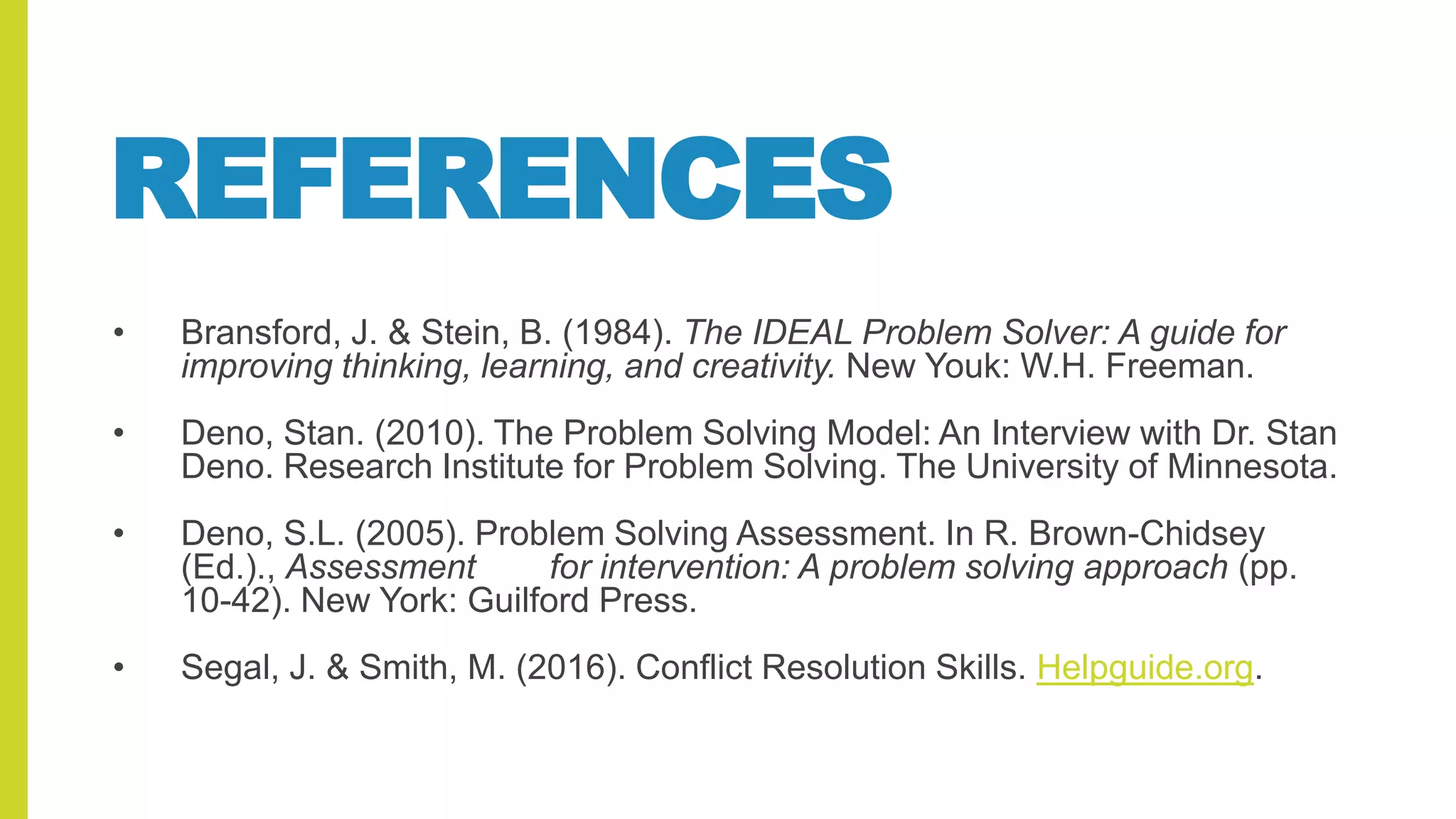 REFERENCES

• Bransford, J. & Stein, B. (1984). The IDEAL Problem Solver: A guide for improving thinking, learning, and creativity. New Youk: W.H. Freeman.

• Deno, Stan. (2010). The Problem Solving Model: An Interview with Dr. Stan Deno. Research Institute for Problem Solving. The University of Minnesota.

• Deno, S.L. (2005). Problem Solving Assessment. In R. Brown-Chidsey (Ed.)., Assessment for intervention: A problem solving approach (pp. 10-42). New York: Guilford Press.

• Segal, J. & Smith, M. (2016). Conflict Resolution Skills. Helpguide.org.